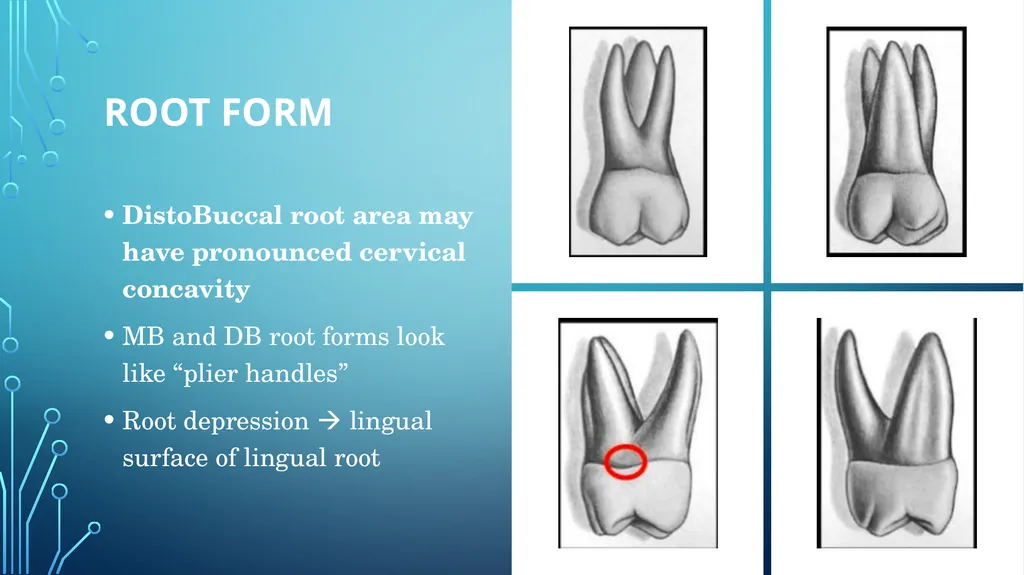 ROOT FORM

• DistoBuccal root area may have pronounced cervical concavity

• MB and DB root forms look like “plier handles”

• Root depression → lingual surface of lingual root